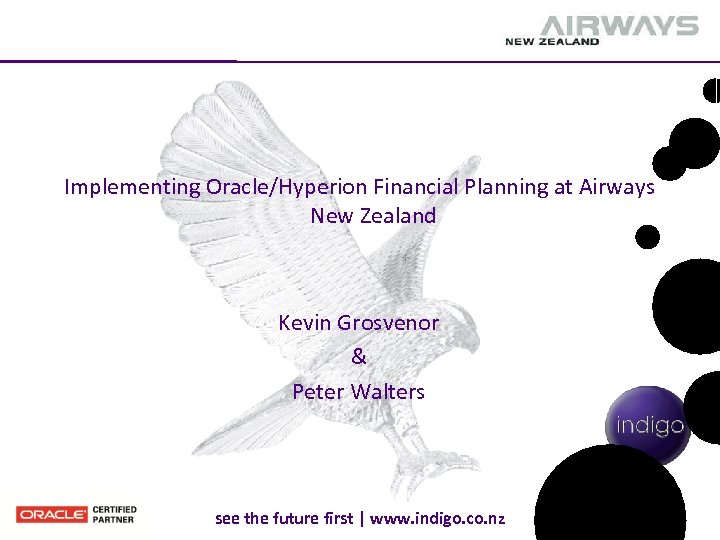 AIRWAYS
NEW ZEALAND

Implementing Oracle/Hyperion Financial Planning at Airways New Zealand

Kevin Grosvenor
&
Peter Walters

indigo

ORACLE CERTIFIED PARTNER

see the future first | www.indigo.co.nz